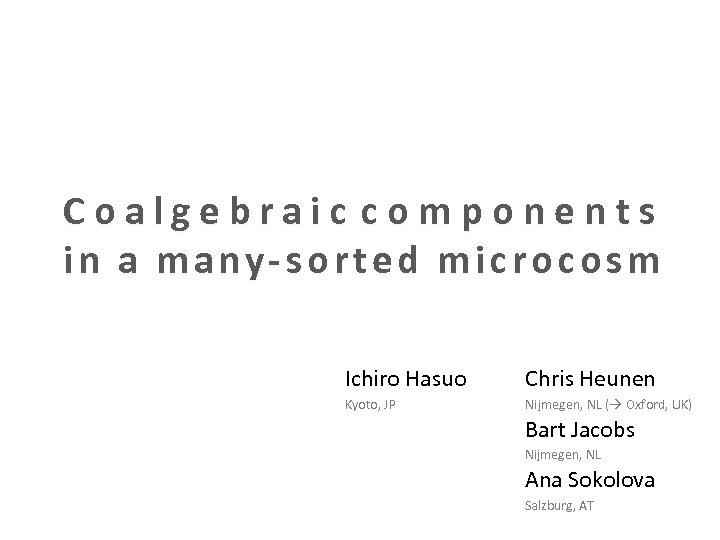 Coalgebraic components in a many-sorted microcosm

Ichiro Hasuo
Kyoto, JP

Chris Heunen
Nijmegen, NL (→ Oxford, UK)

Bart Jacobs
Nijmegen, NL

Ana Sokolova
Salzburg, AT